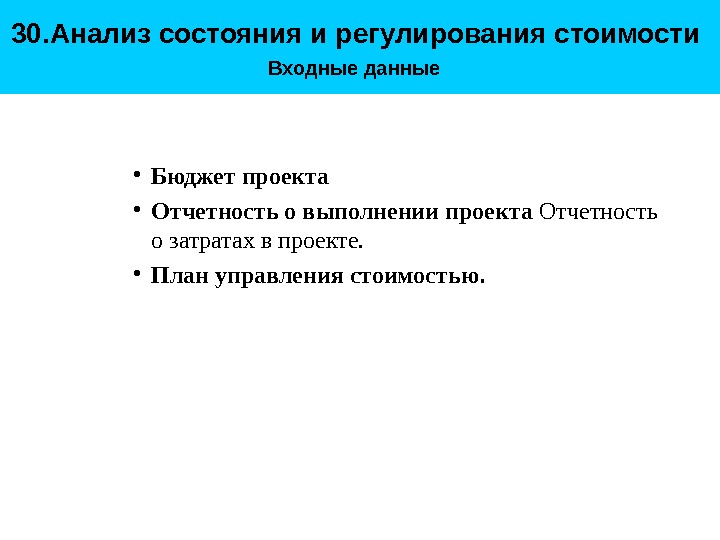 30.Анализ состояния и регулирования стоимости
Входные данные

• Бюджет проекта
• Отчетность о выполнении проекта Отчетность о затратах в проекте.
• План управления стоимостью.